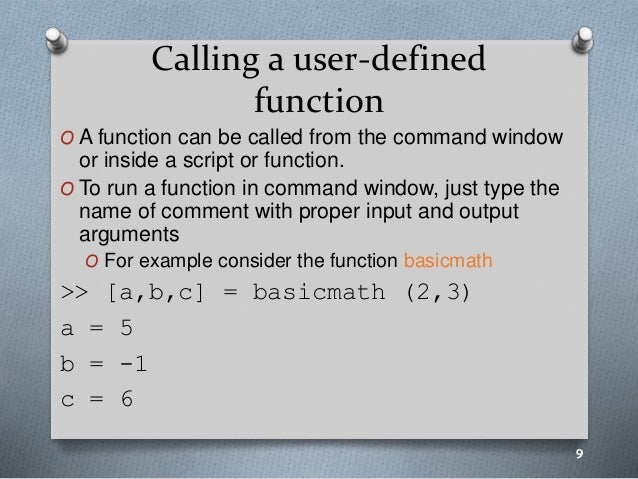 Calling a user-defined function

O A function can be called from the command window or inside a script or function.

O To run a function in command window, just type the name of comment with proper input and output arguments

O For example consider the function basicmath

>> [a,b,c] = basicmath (2,3)

a = 5

b = -1

c = 6

9